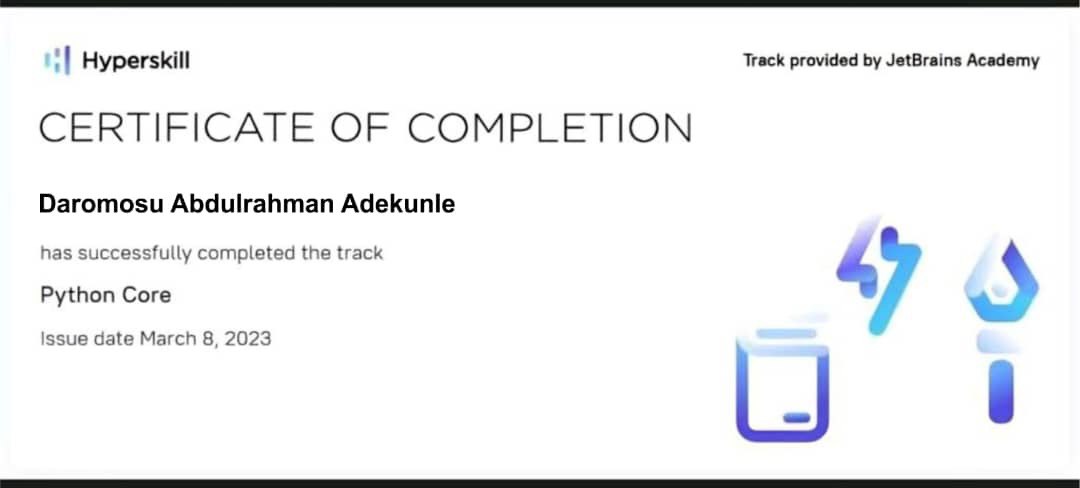 Hyperskill

Track provided by JetBrains Academy

CERTIFICATE OF COMPLETION

Daromosu Abdulrahman Adekunle

has successfully completed the track

Python Core

Issue date March 8, 2023